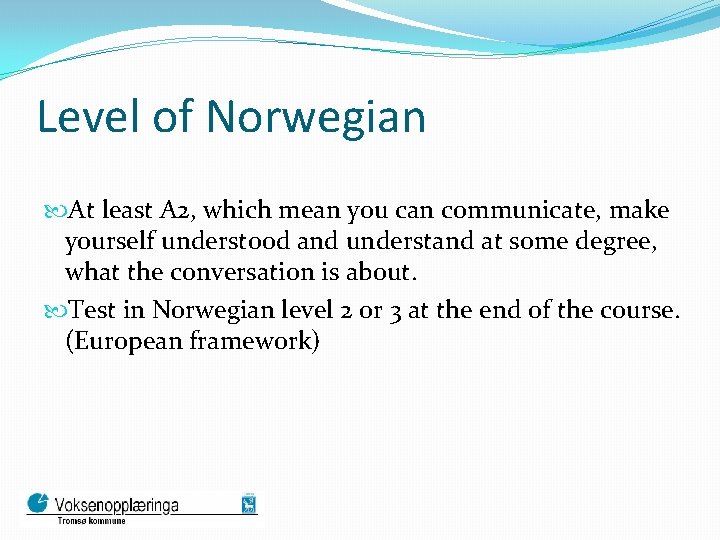 Level of Norwegian

At least A2, which mean you can communicate, make yourself understood and understand at some degree, what the conversation is about.

Test in Norwegian level 2 or 3 at the end of the course. (European framework)

Voksenopplæringa
Tromsø kommune